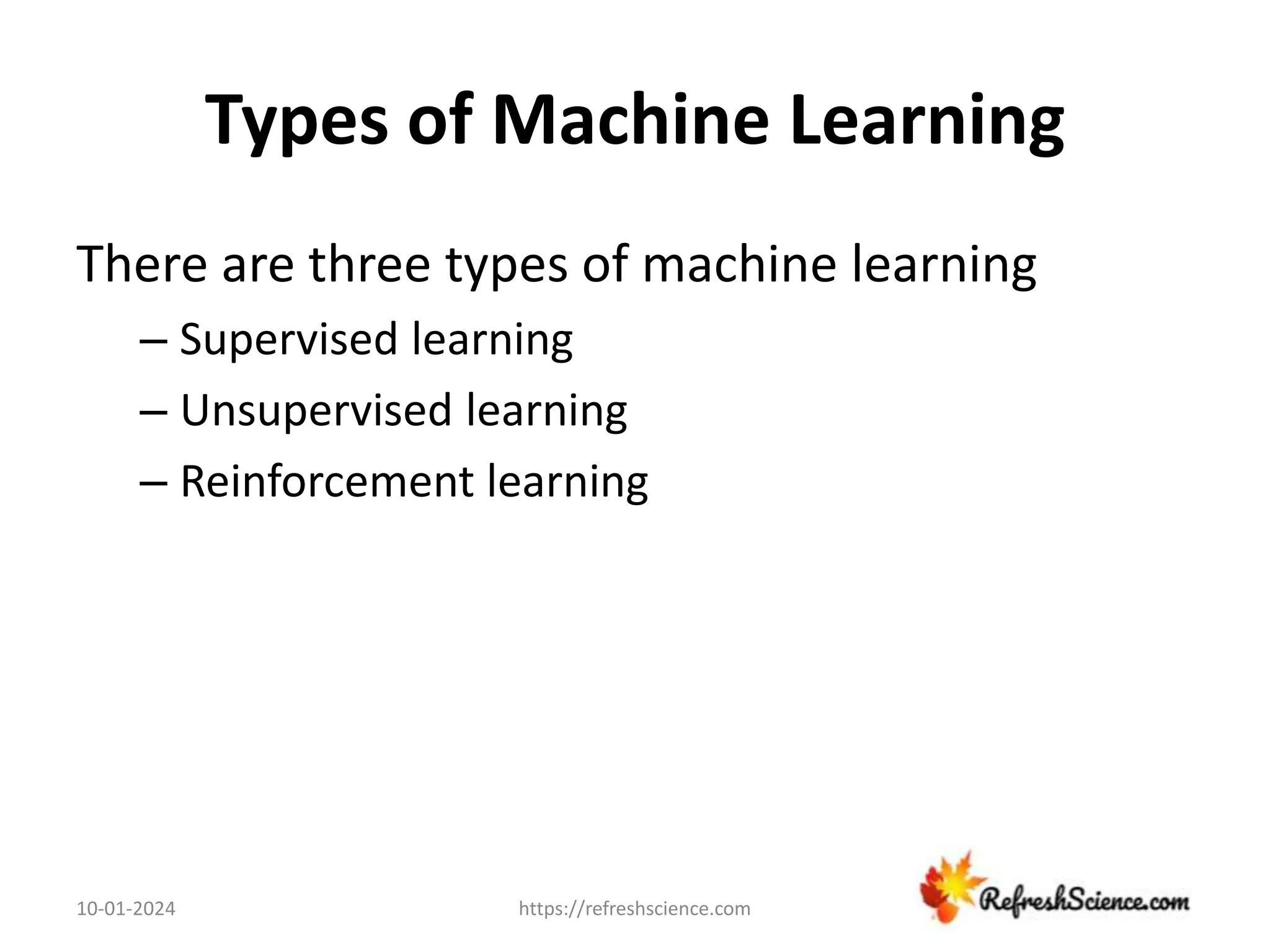 Types of Machine Learning

There are three types of machine learning

– Supervised learning
– Unsupervised learning
– Reinforcement learning

10-01-2024
https://refreshscience.com
RefreshScience.com